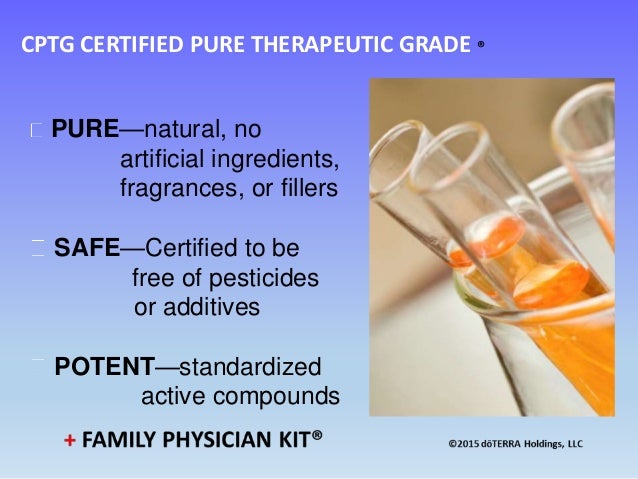 CPTG CERTIFIED PURE THERAPEUTIC GRADE ®

PURE—natural, no artificial ingredients, fragrances, or fillers

SAFE—Certified to be free of pesticides or additives

POTENT—standardized active compounds

+ FAMILY PHYSICIAN KIT®

©2015 dōTERRA Holdings, LLC